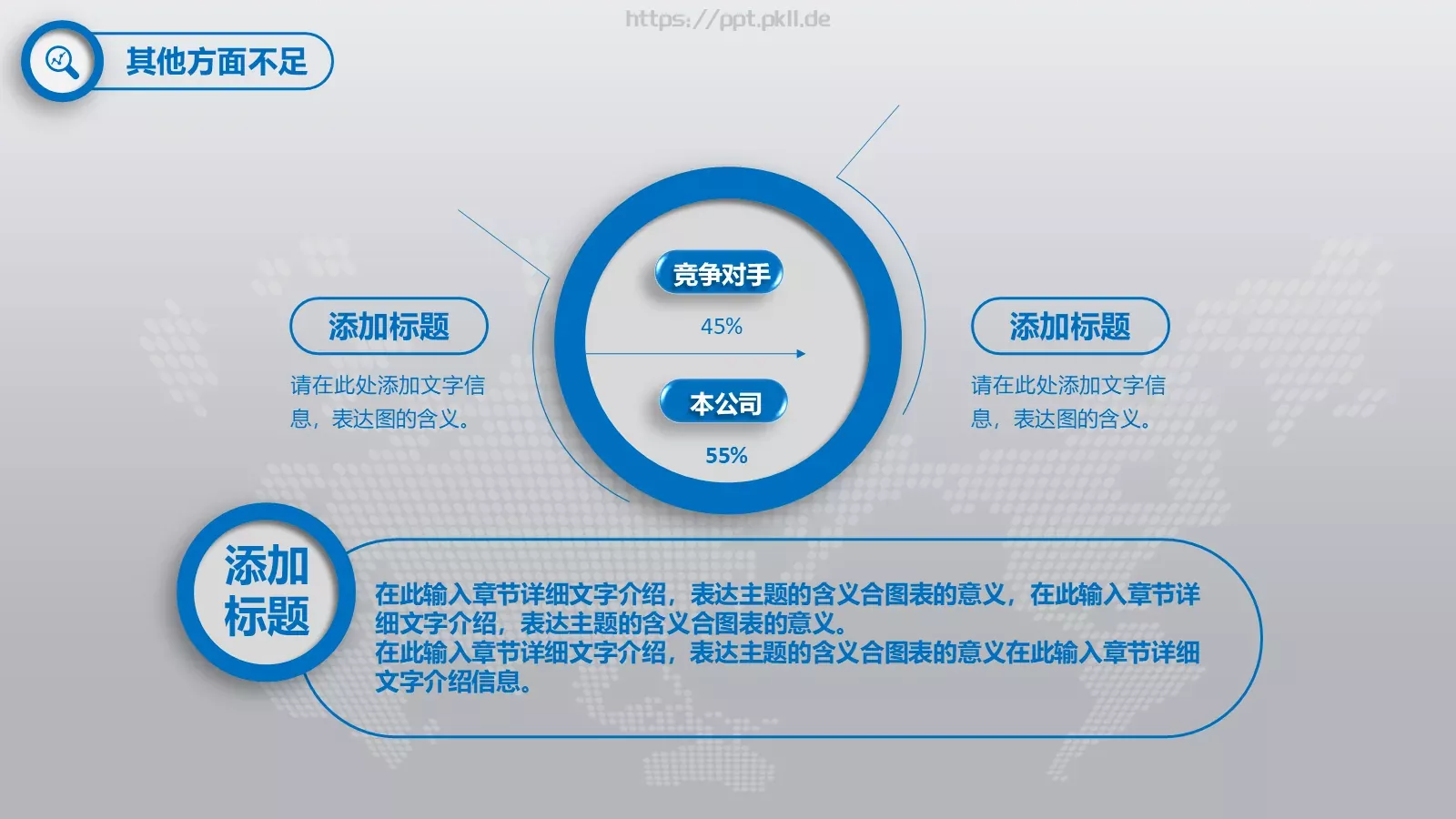 https://ppt.pkll.de

其他方面不足

添加标题

请在此处添加文字信息，表达图的含义。

竞争对手

45%

本公司

55%

添加标题

请在此处添加文字信息，表达图的含义。

添加标题

在此输入章节详细文字介绍，表达主题的含义合图表的意义，在此输入章节详细文字介绍，表达主题的含义合图表的意义。
在此输入章节详细文字介绍，表达主题的含义合图表的意义在此输入章节详细文字介绍信息。